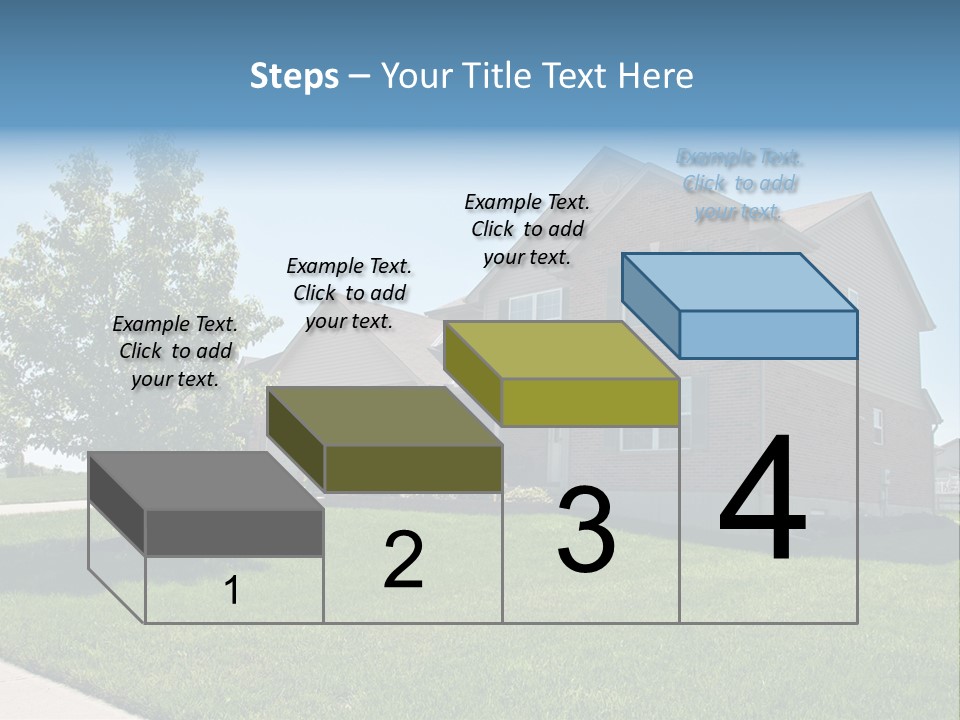 Steps – Your Title Text Here

Example Text. Click to add your text.

Example Text. Click to add your text.

Example Text. Click to add your text.

Example Text. Click to add your text.

1

2

3

4